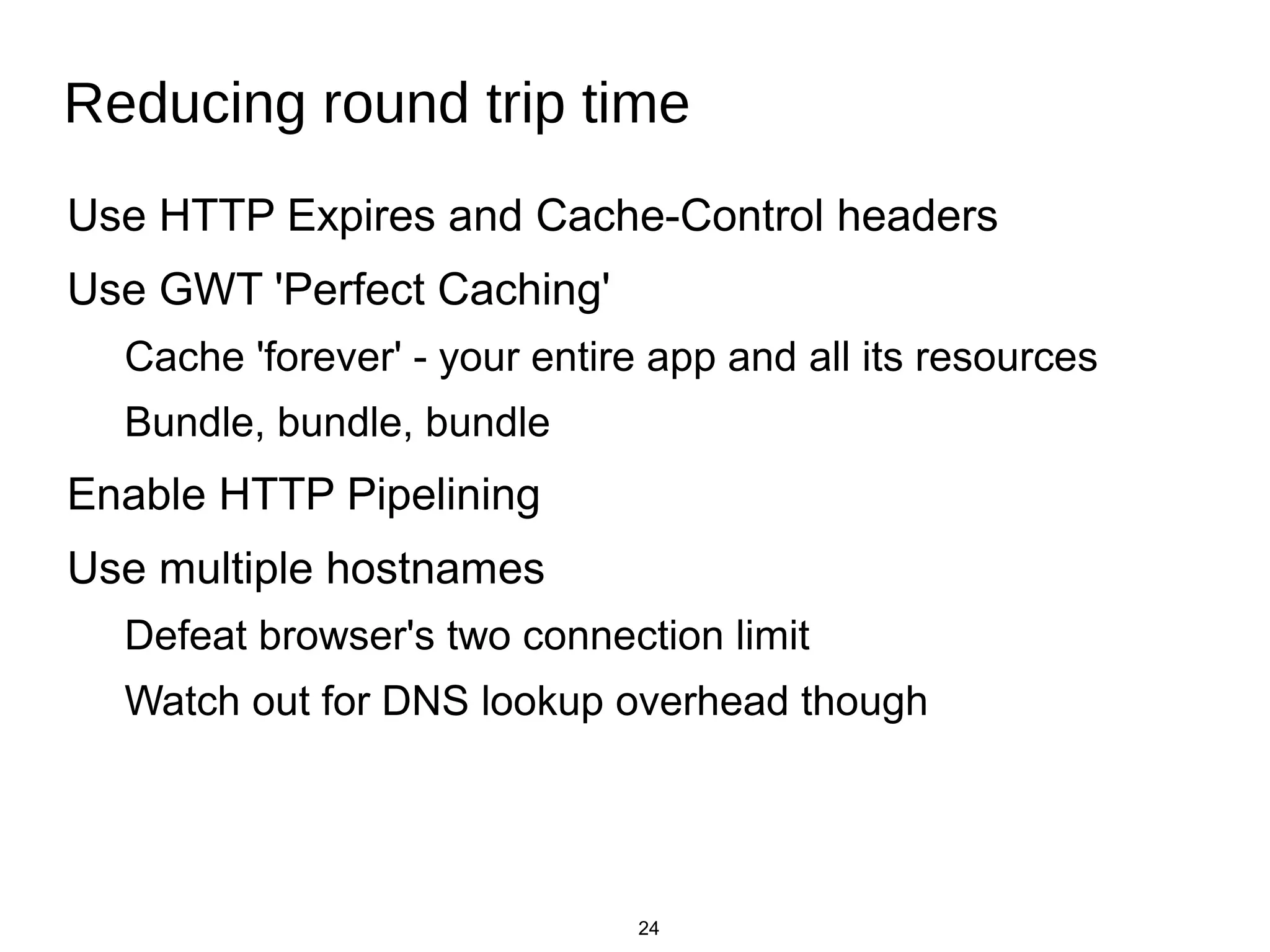 Reducing round trip time

Use HTTP Expires and Cache-Control headers

Use GWT 'Perfect Caching'

Cache 'forever' - your entire app and all its resources

Bundle, bundle, bundle

Enable HTTP Pipelining

Use multiple hostnames

Defeat browser's two connection limit

Watch out for DNS lookup overhead though

24